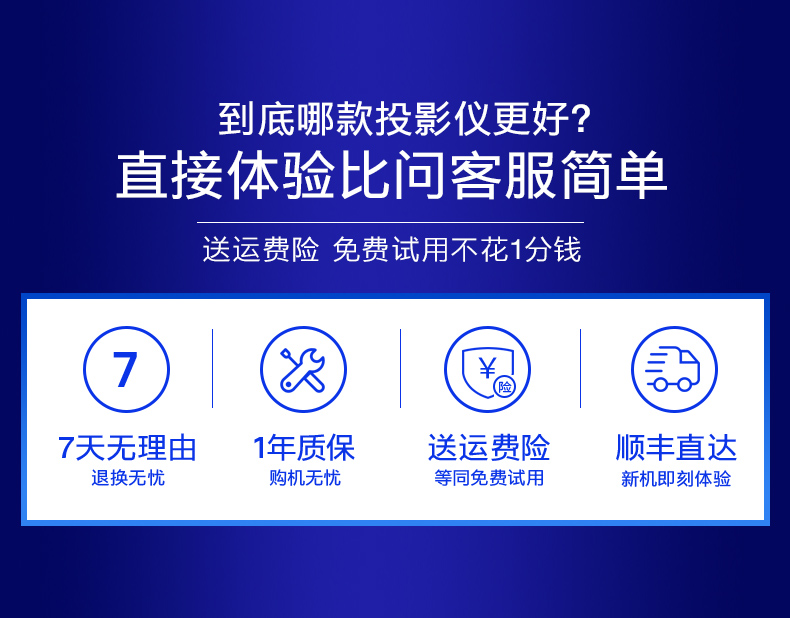 到底哪款投影仪更好?
直接体验比问客服简单

送运费险 免费试用不花1分钱

7
7天无理由
退换无忧

1年质保
购机无忧

¥
险
送运费险
等同免费试用

顺丰直达
新机即刻体验